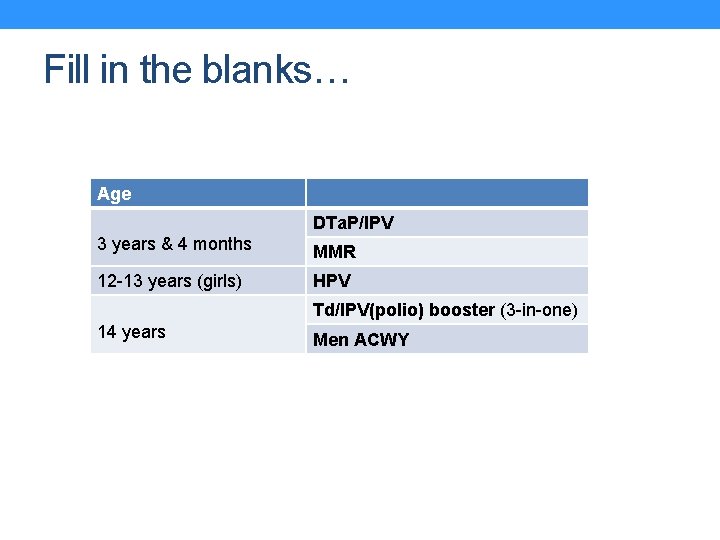 Fill in the blanks…

| Age | |
|---|---|
| 3 years & 4 months | DTaP/IPV |
| | MMR |
| 12-13 years (girls) | HPV |
| 14 years | Td/IPV(polio) booster (3-in-one) |
| | Men ACWY |